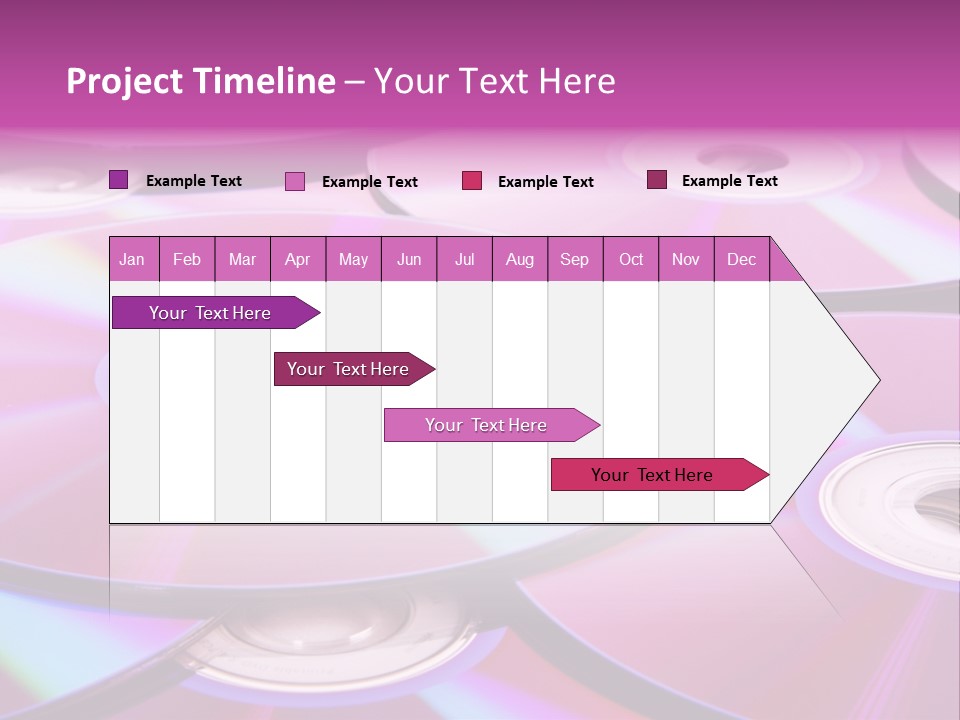 Project Timeline – Your Text Here

Example Text
Example Text
Example Text
Example Text

| Jan | Feb | Mar | Apr | May | Jun | Jul | Aug | Sep | Oct | Nov | Dec |
|---|---|---|---|---|---|---|---|---|---|---|---|

Your Text Here

Your Text Here

Your Text Here

Your Text Here